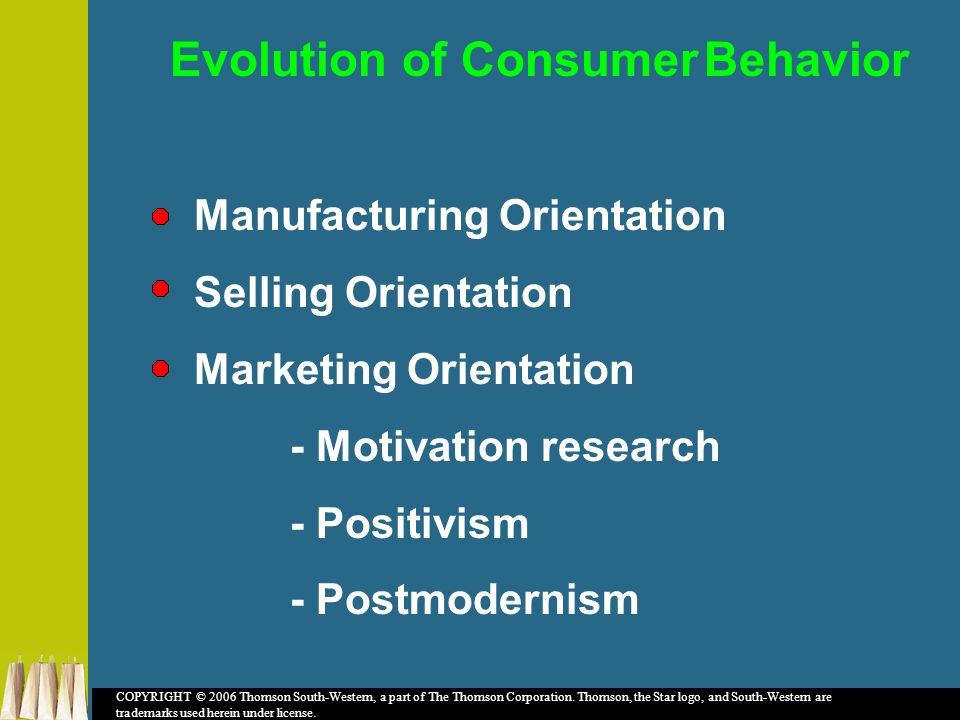 Evolution of Consumer Behavior

Manufacturing Orientation

Selling Orientation

Marketing Orientation

- Motivation research

- Positivism

- Postmodernism

COPYRIGHT © 2006 Thomson South-Western, a part of The Thomson Corporation. Thomson, the Star logo, and South-Western are trademarks used herein under license.